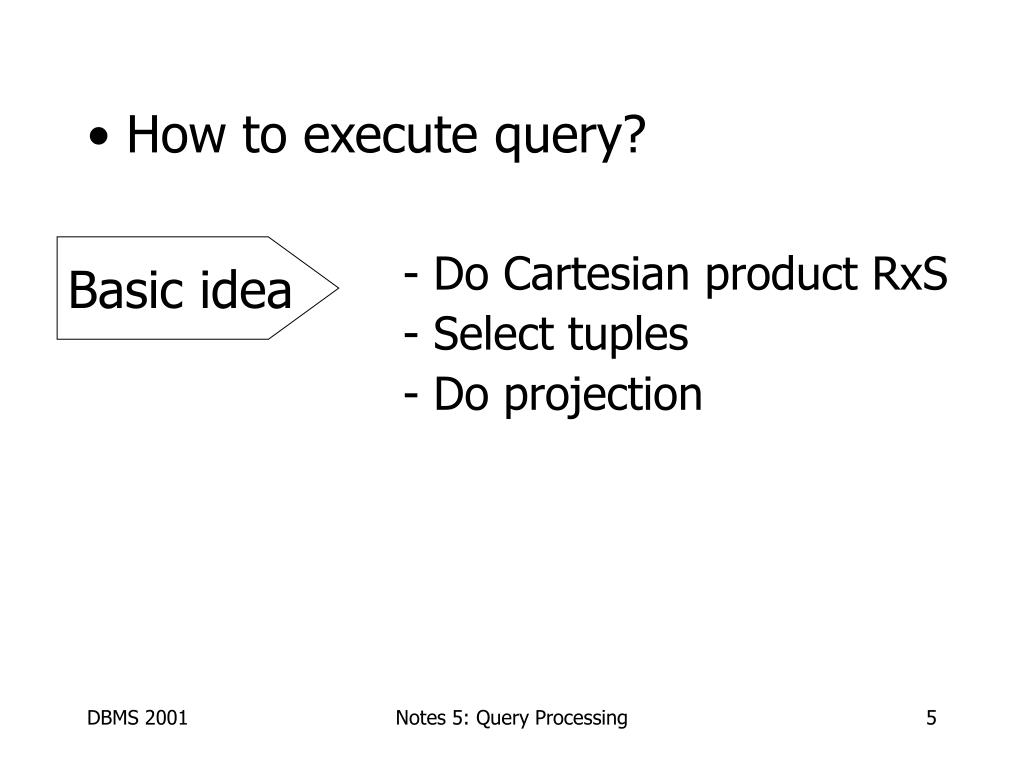 • How to execute query?

Basic idea

- Do Cartesian product RxS
- Select tuples
- Do projection

DBMS 2001

Notes 5: Query Processing

5